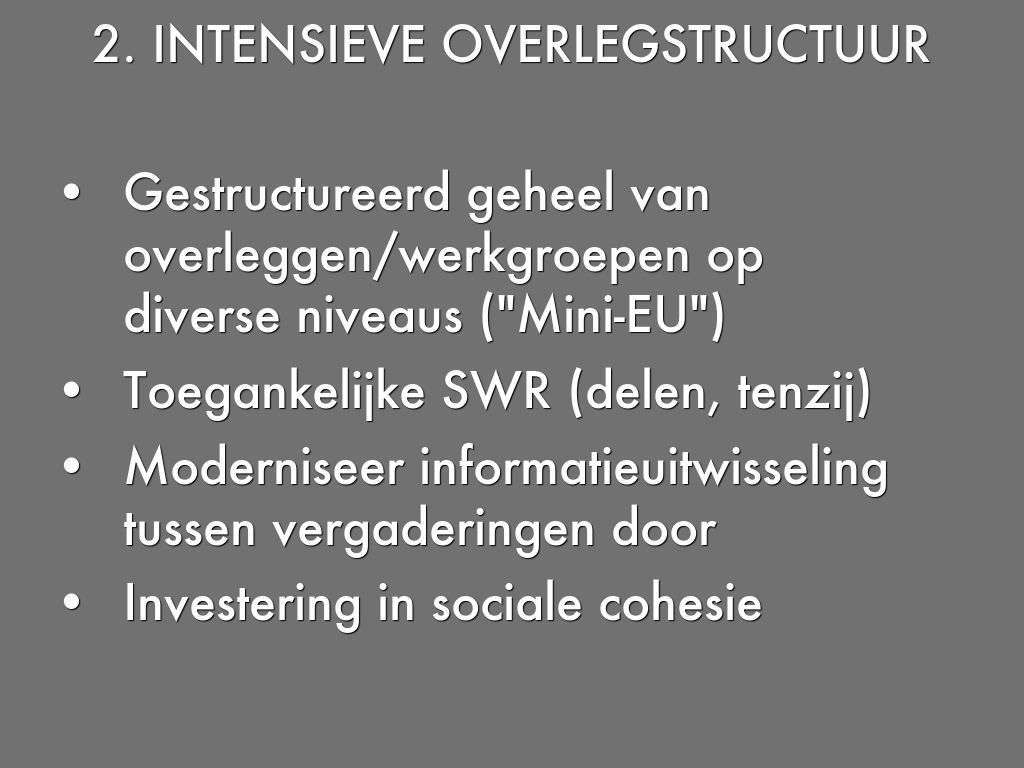 2. INTENSIEVE OVERLEGSTRUCTUUR

• Gestructureerd geheel van overleggen/werkgroepen op diverse niveaus ("Mini-EU")
• Toegankelijke SWR (delen, tenzij)
• Moderniseer informatieuitwisseling tussen vergaderingen door
• Investering in sociale cohesie